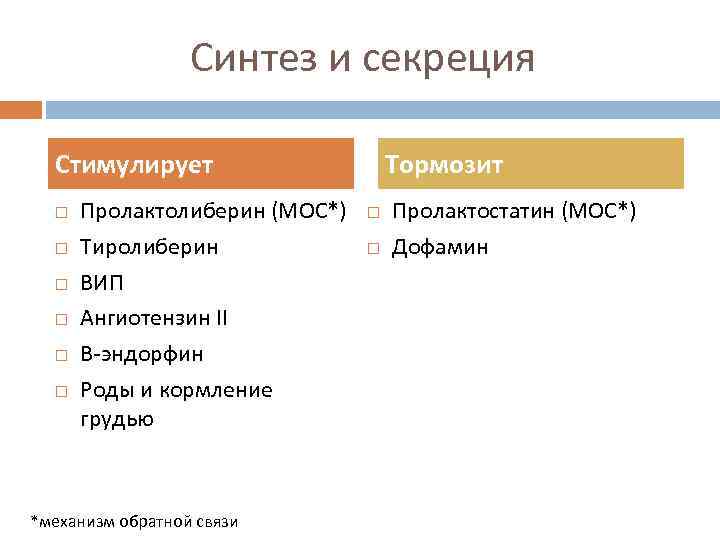 Синтез и секреция

Стимулирует

□ Пролактолиберин (МОС*)
□ Тиролиберин
□ ВИП
□ Ангиотензин II
□ В-эндорфин
□ Роды и кормление грудью

Тормозит

□ Пролактостатин (МОС*)
□ Дофамин

*механизм обратной связи